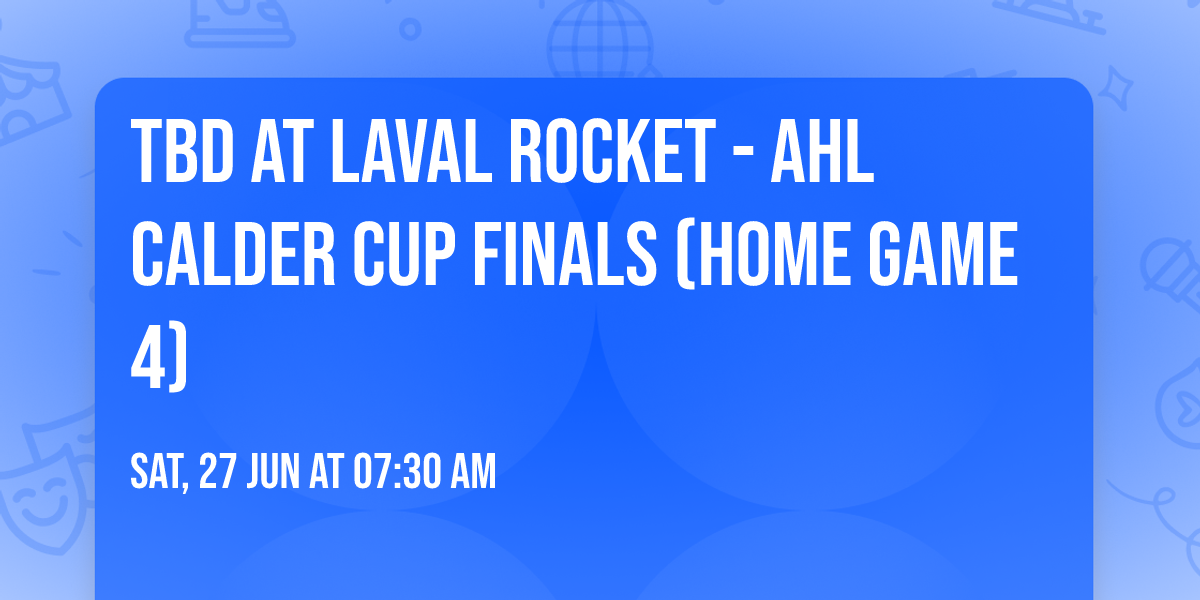 TBD AT LAVAL ROCKET - AHL CALDER CUP FINALS (HOME GAME 4)

SAT, 27 JUN AT 07:30 AM